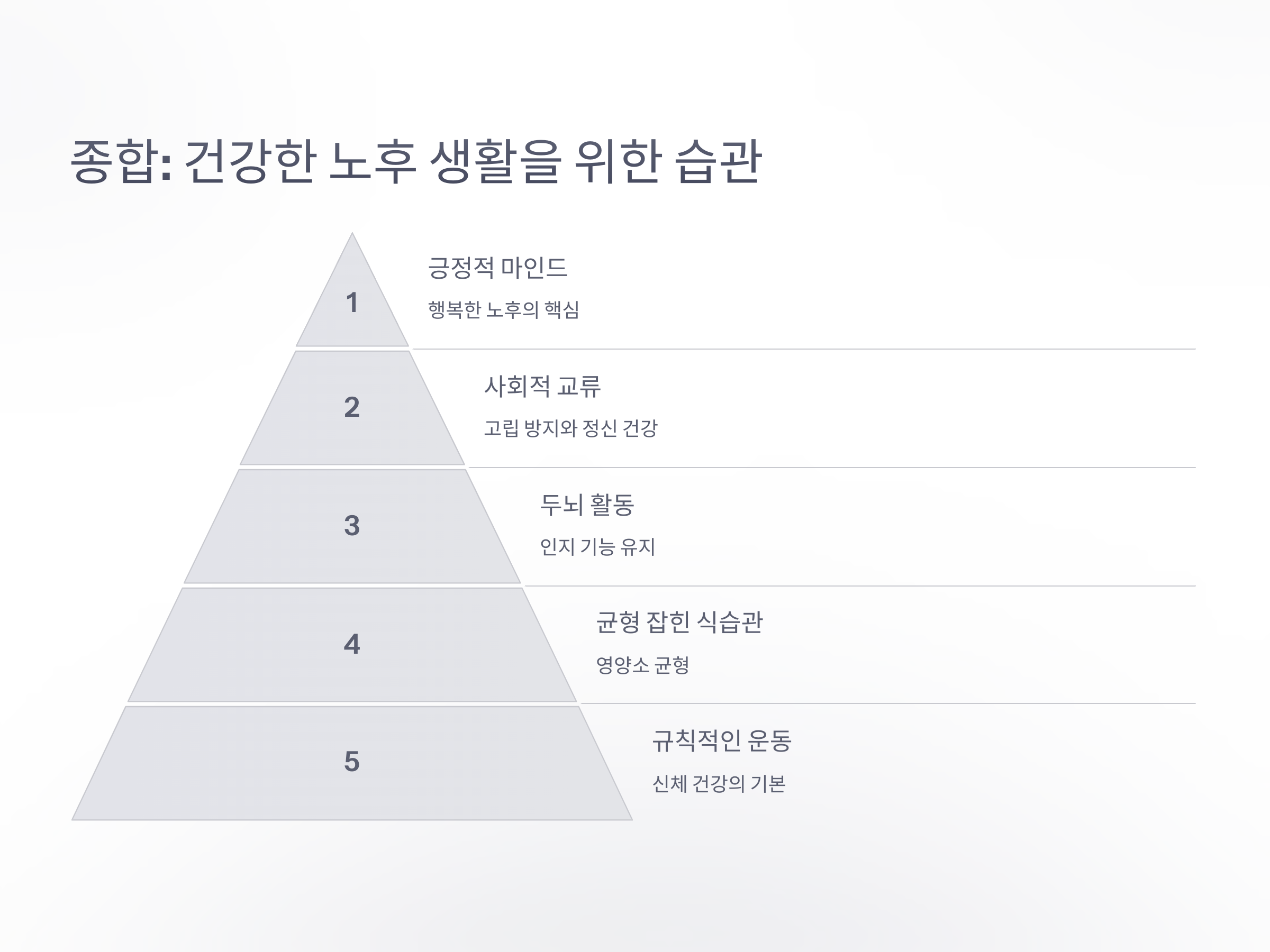 종합: 건강한 노후 생활을 위한 습관

1

긍정적 마인드

행복한 노후의 핵심

2

사회적 교류

고립 방지와 정신 건강

3

두뇌 활동

인지 기능 유지

4

균형 잡힌 식습관

영양소 균형

5

규칙적인 운동

신체 건강의 기본